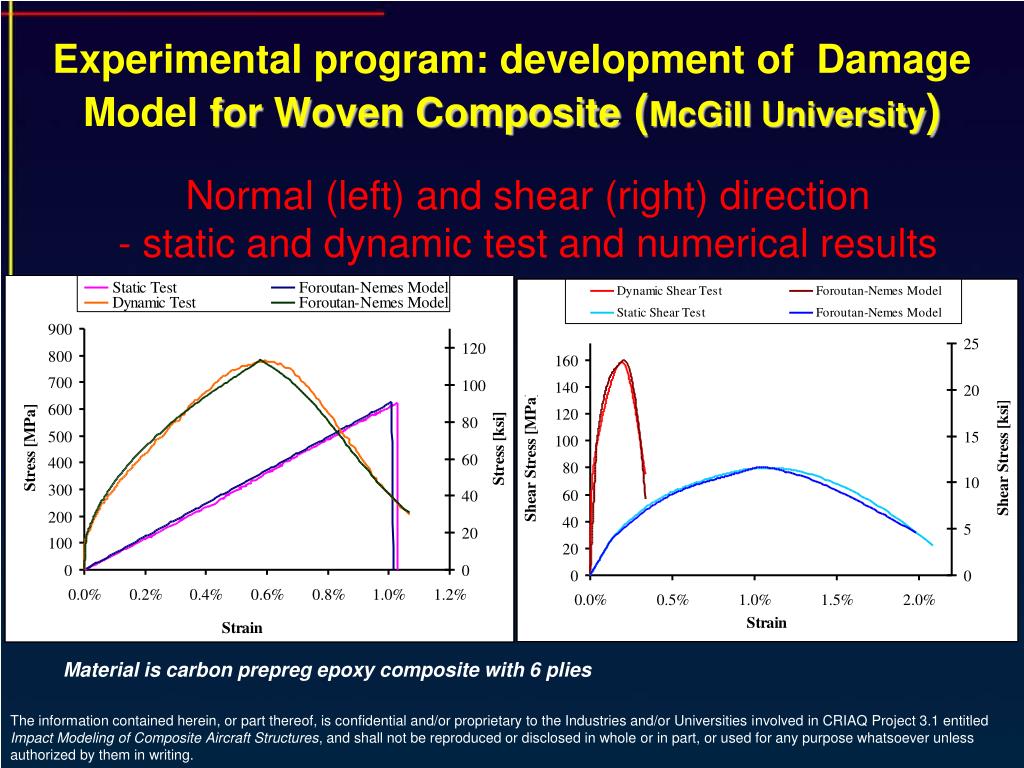 Experimental program: development of Damage Model for Woven Composite (McGill University)

Normal (left) and shear (right) direction
- static and dynamic test and numerical results

Static Test
Dynamic Test
Foroutan-Nemes Model
Foroutan-Nemes Model

900
800
700
600
500
400
300
200
100
0

Stress [MPa]

120
100
80
60
40
20
0

Stress [ksi]

0.0% 0.2% 0.4% 0.6% 0.8% 1.0% 1.2%

Strain

Dynamic Shear Test
Static Shear Test
Foroutan-Nemes Model
Foroutan-Nemes Model

160
140
120
100
80
60
40
20
0

Shear Stress [MPa]

25
20
15
10
5
0

Shear Stress [ksi]

0.0% 0.5% 1.0% 1.5% 2.0%

Strain

Material is carbon prepreg epoxy composite with 6 plies

The information contained herein, or part thereof, is confidential and/or proprietary to the Industries and/or Universities involved in CRIAQ Project 3.1 entitled Impact Modeling of Composite Aircraft Structures, and shall not be reproduced or disclosed in whole or in part, or used for any purpose whatsoever unless authorized by them in writing.